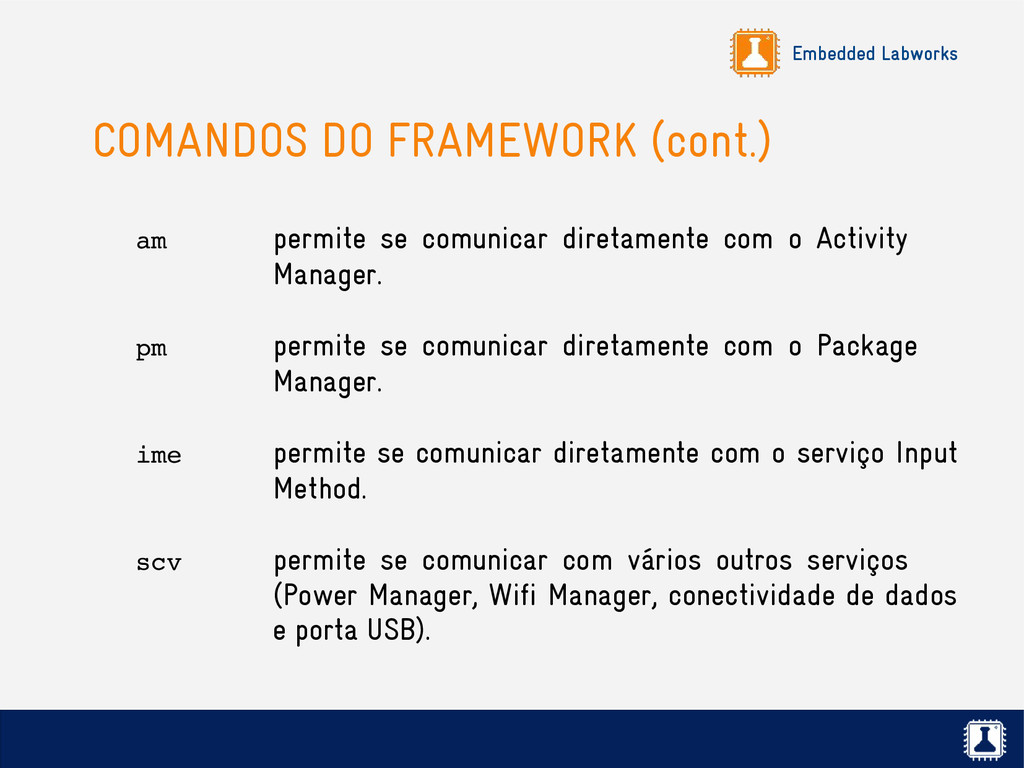 Embedded Labworks

COMANDOS DO FRAMEWORK (cont.)

am permite se comunicar diretamente com o Activity Manager.

pm permite se comunicar diretamente com o Package Manager.

ime permite se comunicar diretamente com o serviço Input Method.

scv permite se comunicar com vários outros serviços (Power Manager, Wifi Manager, conectividade de dados e porta USB).